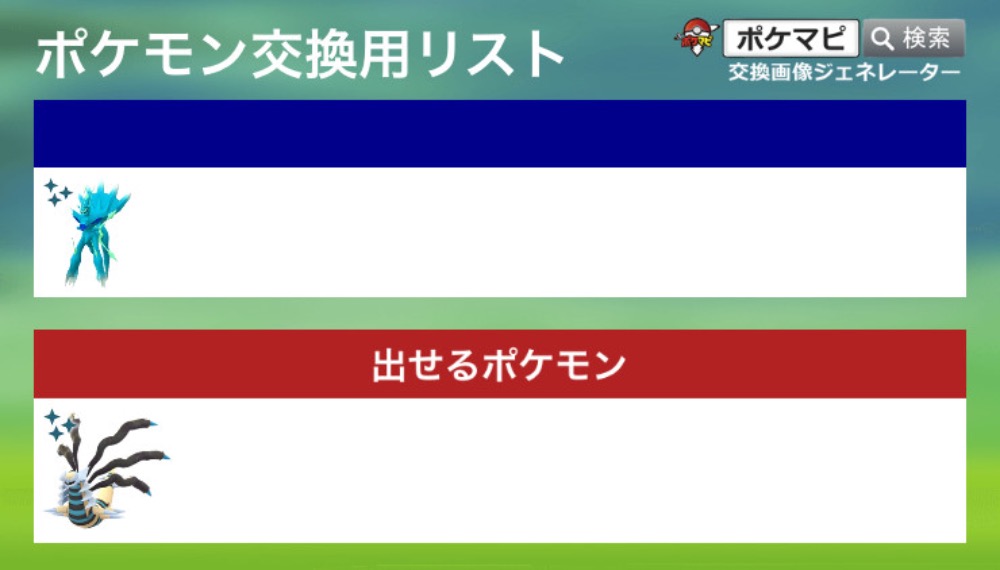 ポケモン交換用リスト

ポケマピ
検索
交換画像ジェネレーター

出せるポケモン